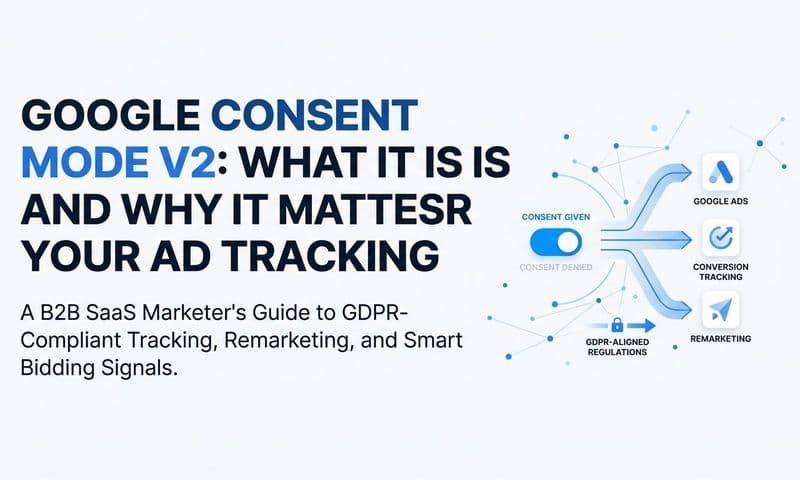 GOOGLE CONSENT MODE V2: WHAT IT IS IS AND WHY IT MATTESR YOUR AD TRACKING

A B2B SaaS Marketer's Guide to GDPR-Compliant Tracking, Remarketing, and Smart Bidding Signals.

CONSENT GIVEN

CONSENT DENIED

GOOGLE ADS

CONVERSION TRACKING

REMARKETING

GDPR-ALIGNED REGULATIONS